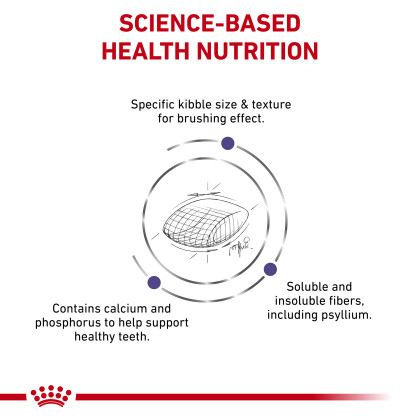 SCIENCE-BASED HEALTH NUTRITION

Specific kibble size & texture for brushing effect.

Contains calcium and phosphorus to help support healthy teeth.

Soluble and insoluble fibers, including psyllium.